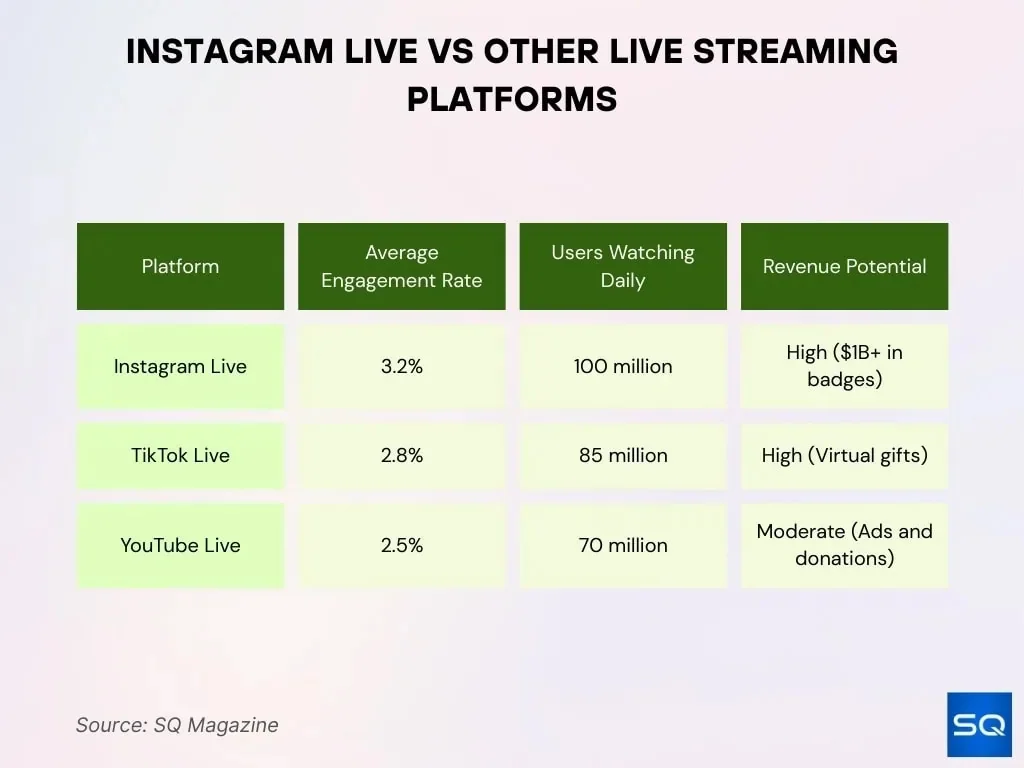 INSTAGRAM LIVE VS OTHER LIVE STREAMING PLATFORMS

| Platform | Average Engagement Rate | Users Watching Daily | Revenue Potential |
|---|---|---|---|
| Instagram Live | 3.2% | 100 million | High (\$1B+ in badges) |
| TikTok Live | 2.8% | 85 million | High (Virtual gifts) |
| YouTube Live | 2.5% | 70 million | Moderate (Ads and donations) |

Source: SQ Magazine

SQ